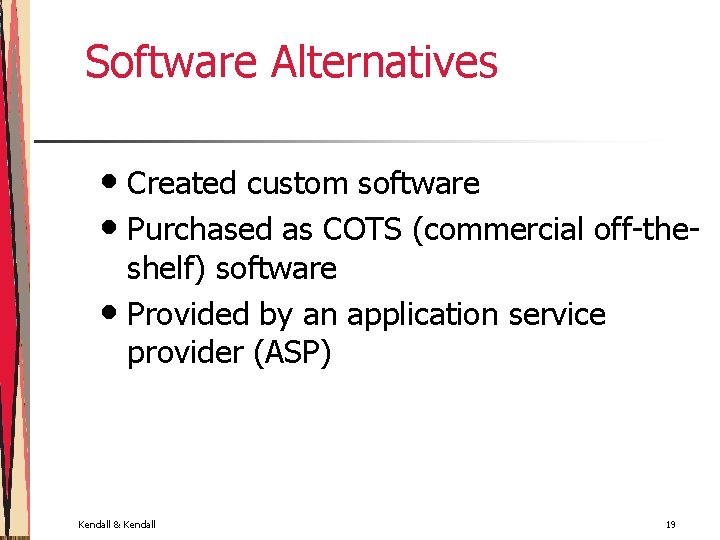 Software Alternatives

• Created custom software
• Purchased as COTS (commercial off-the-shelf) software
• Provided by an application service provider (ASP)

Kendall & Kendall

19